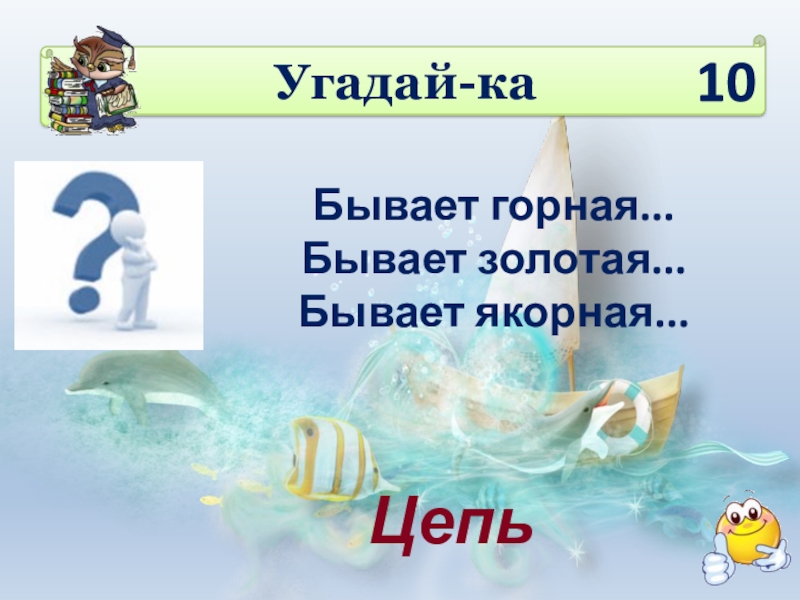 Угадай-ка 10

Бывает горная...
Бывает золотая...
Бывает якорная...

Цепь